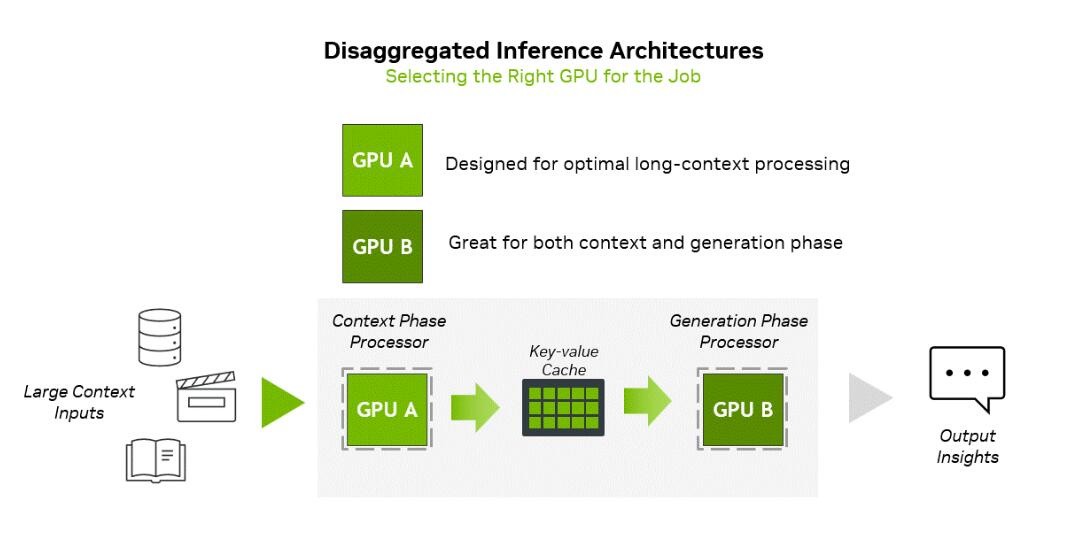 Disaggregated Inference Architectures
Selecting the Right GPU for the Job

GPU A
Designed for optimal long-context processing

GPU B
Great for both context and generation phase

Large Context Inputs

Context Phase Processor

GPU A

Key-value Cache

Generation Phase Processor

GPU B

Output Insights